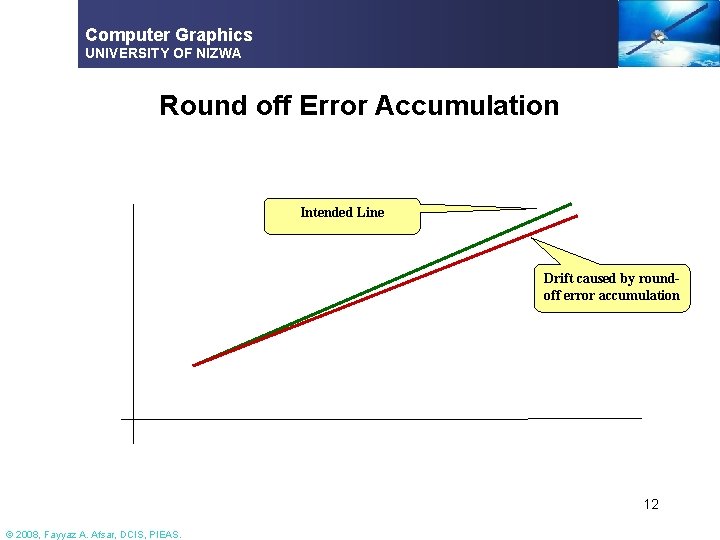 Computer Graphics
UNIVERSITY OF NIZWA

Round off Error Accumulation

Intended Line

Drift caused by round-off error accumulation

12

© 2008, Fayyaz A. Afsar, DCIS, PIEAS.